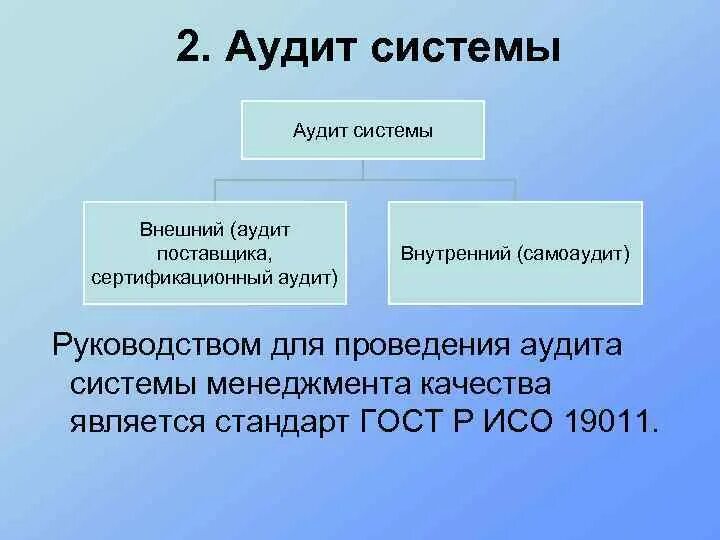 2. Аудит системы

Аудит системы

Внешний (аудит поставщика, сертификационный аудит)

Внутренний (самоаудит)

Руководством для проведения аудита системы менеджмента качества является стандарт ГОСТ Р ИСО 19011.